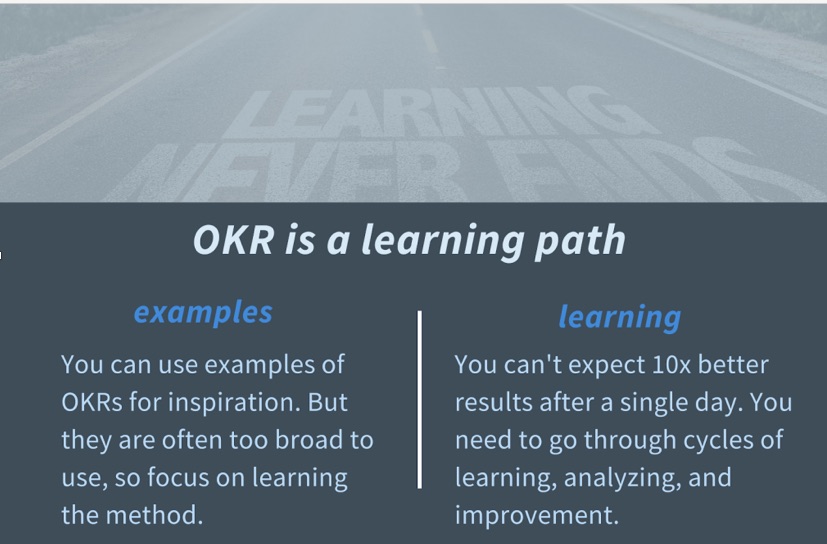 LEARNING NEVER ENDS

OKR is a learning path

examples

You can use examples of OKRs for inspiration. But they are often too broad to use, so focus on learning the method.

learning

You can't expect 10x better results after a single day. You need to go through cycles of learning, analyzing, and improvement.